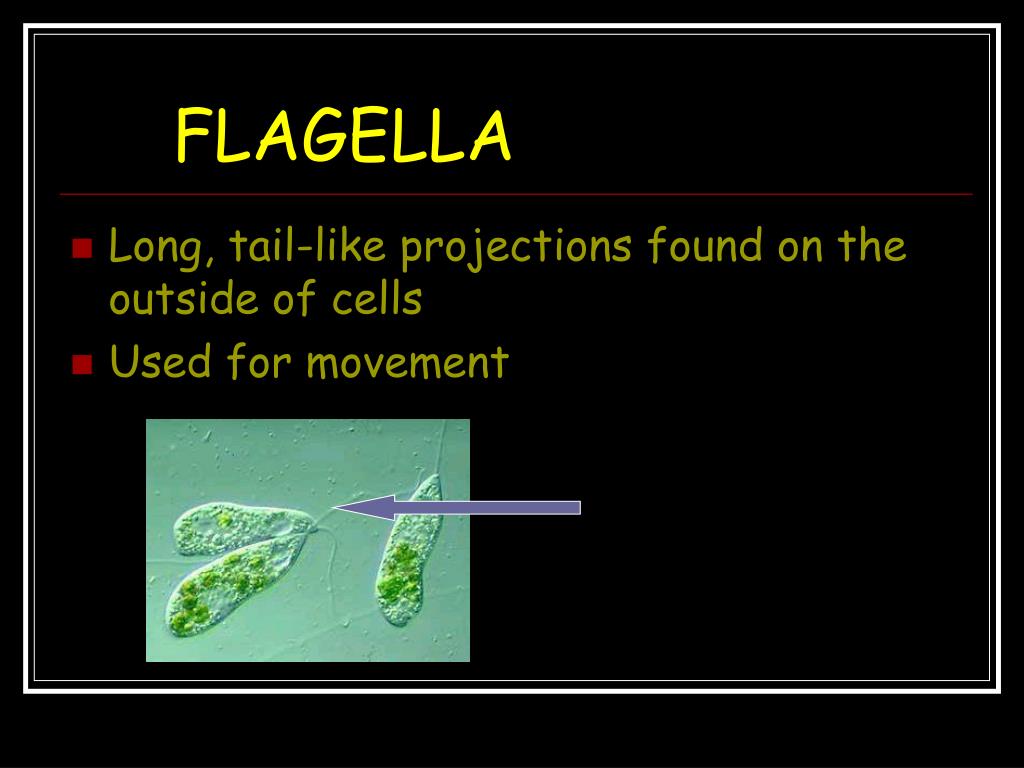 FLAGELLA

Long, tail-like projections found on the outside of cells

Used for movement